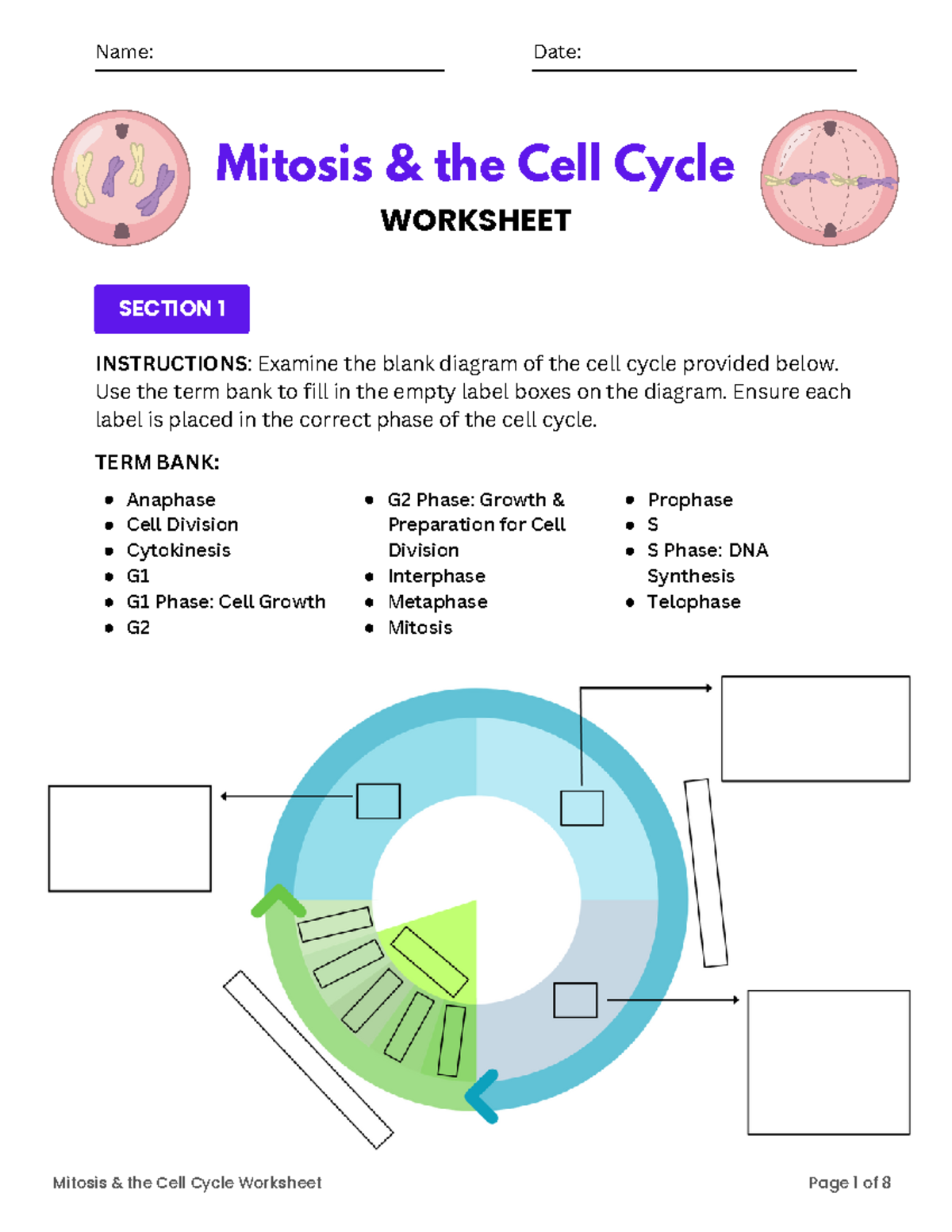 Name: Date:

Mitosis & the Cell Cycle

WORKSHEET

SECTION 1

INSTRUCTIONS: Examine the blank diagram of the cell cycle provided below. Use the term bank to fill in the empty label boxes on the diagram. Ensure each label is placed in the correct phase of the cell cycle.

TERM BANK:

- Anaphase
- Cell Division
- Cytokinesis
- G1
- G1 Phase: Cell Growth
- G2

- G2 Phase: Growth & Preparation for Cell Division
- Interphase
- Metaphase
- Mitosis

- Prophase
- S
- S Phase: DNA Synthesis
- Telophase

Mitosis & the Cell Cycle Worksheet

Page 1 of 8